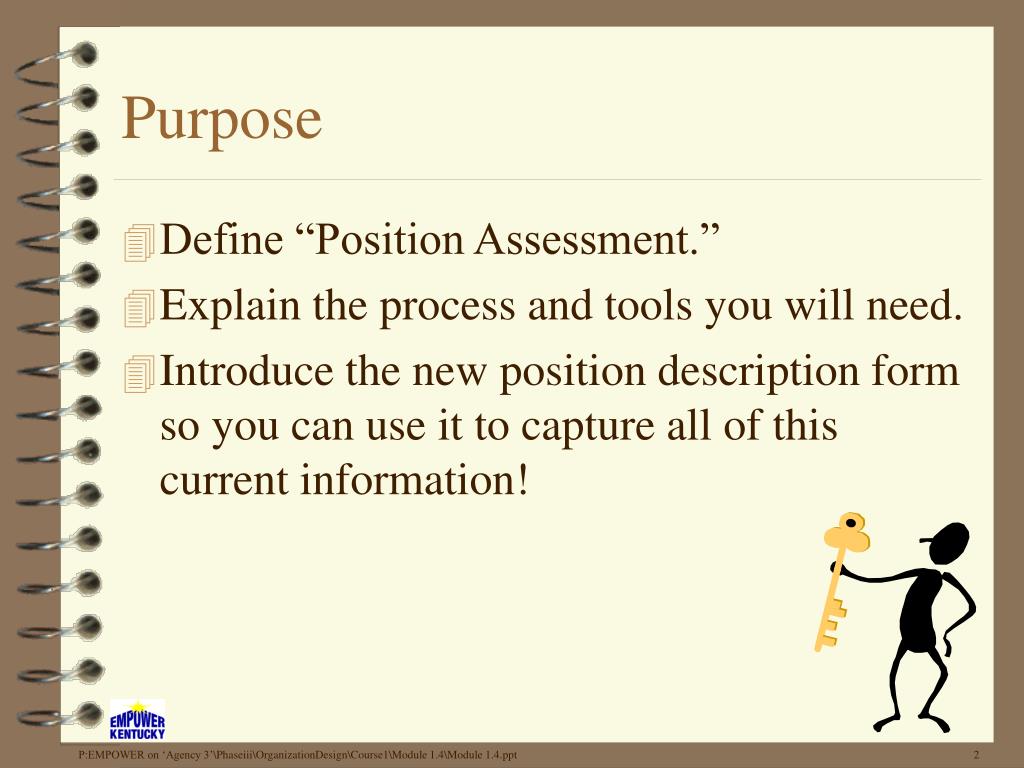 Purpose

Define “Position Assessment.”

Explain the process and tools you will need.

Introduce the new position description form so you can use it to capture all of this current information!

EMPOWER KENTUCKY

P:EMPOWER on ‘Agency 3’\Phaseiii\OrganizationDesign\Course1\Module 1.4\Module 1.4.ppt

2